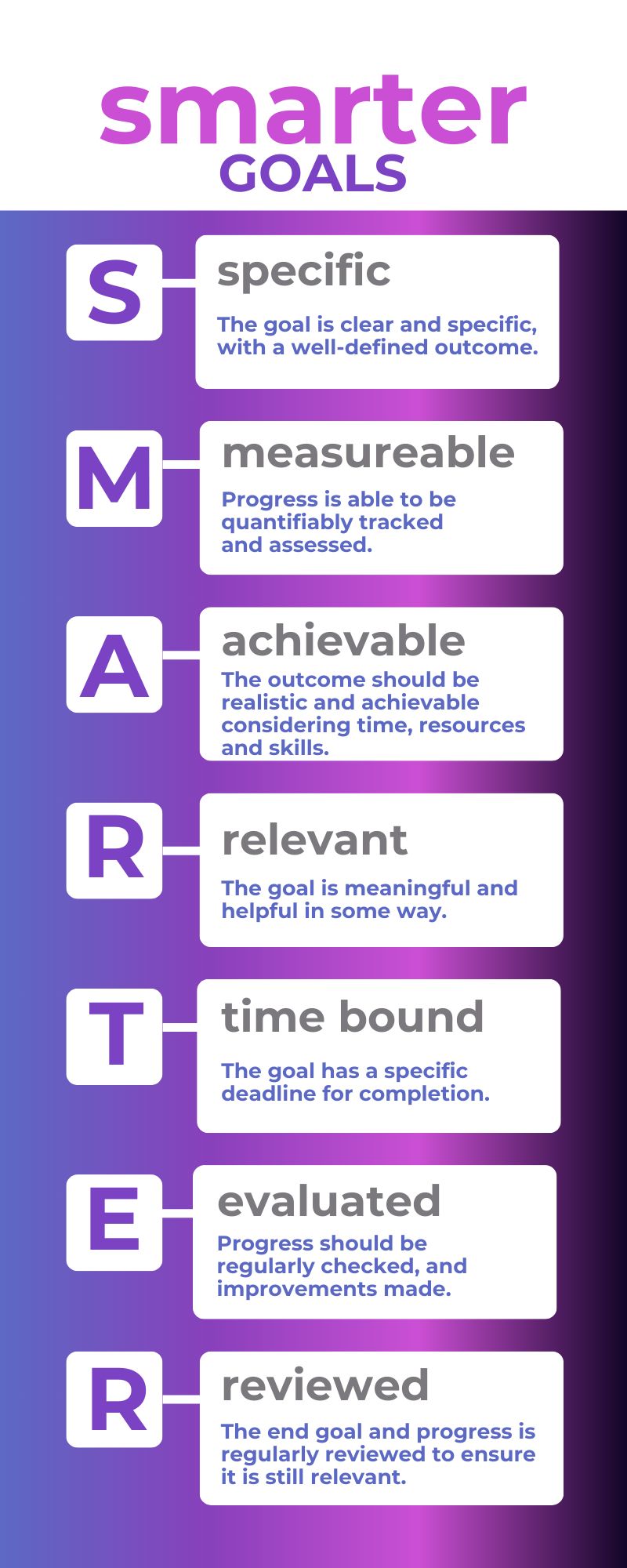 smarter
GOALS

S

specific

The goal is clear and specific, with a well-defined outcome.

M

measureable

Progress is able to be quantifiably tracked and assessed.

A

achievable

The outcome should be realistic and achievable considering time, resources and skills.

R

relevant

The goal is meaningful and helpful in some way.

T

time bound

The goal has a specific deadline for completion.

E

evaluated

Progress should be regularly checked, and improvements made.

R

reviewed

The end goal and progress is regularly reviewed to ensure it is still relevant.